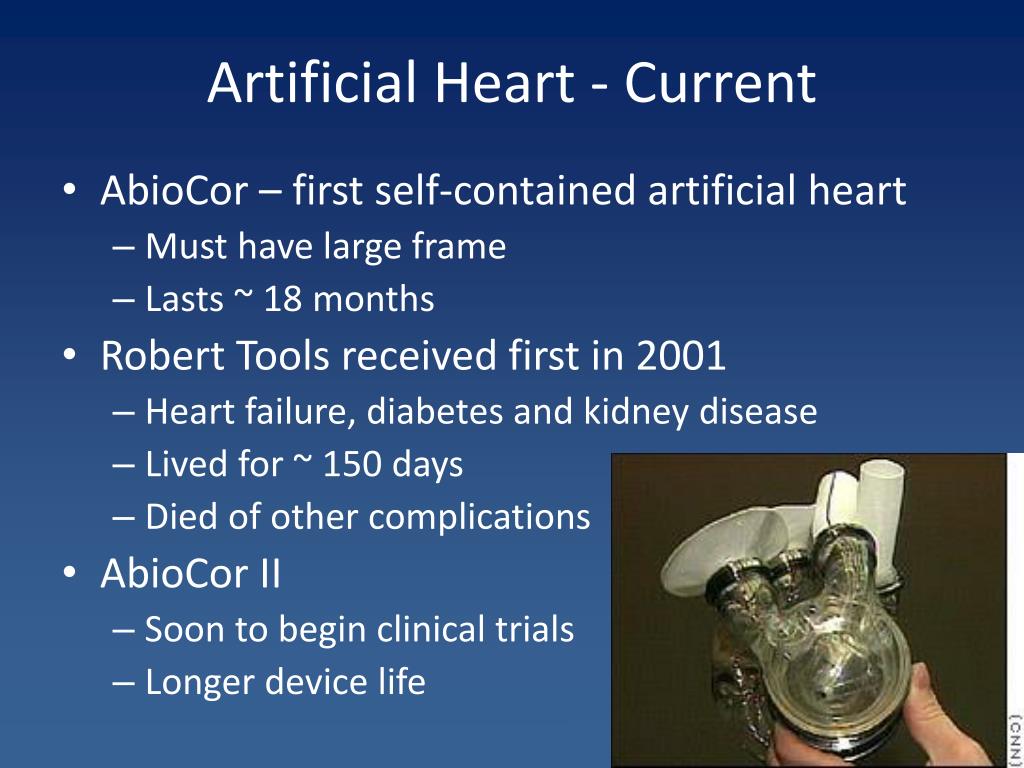 Artificial Heart - Current

• AbioCor – first self-contained artificial heart
– Must have large frame
– Lasts ~ 18 months
• Robert Tools received first in 2001
– Heart failure, diabetes and kidney disease
– Lived for ~ 150 days
– Died of other complications
• AbioCor II
– Soon to begin clinical trials
– Longer device life

(CNN)